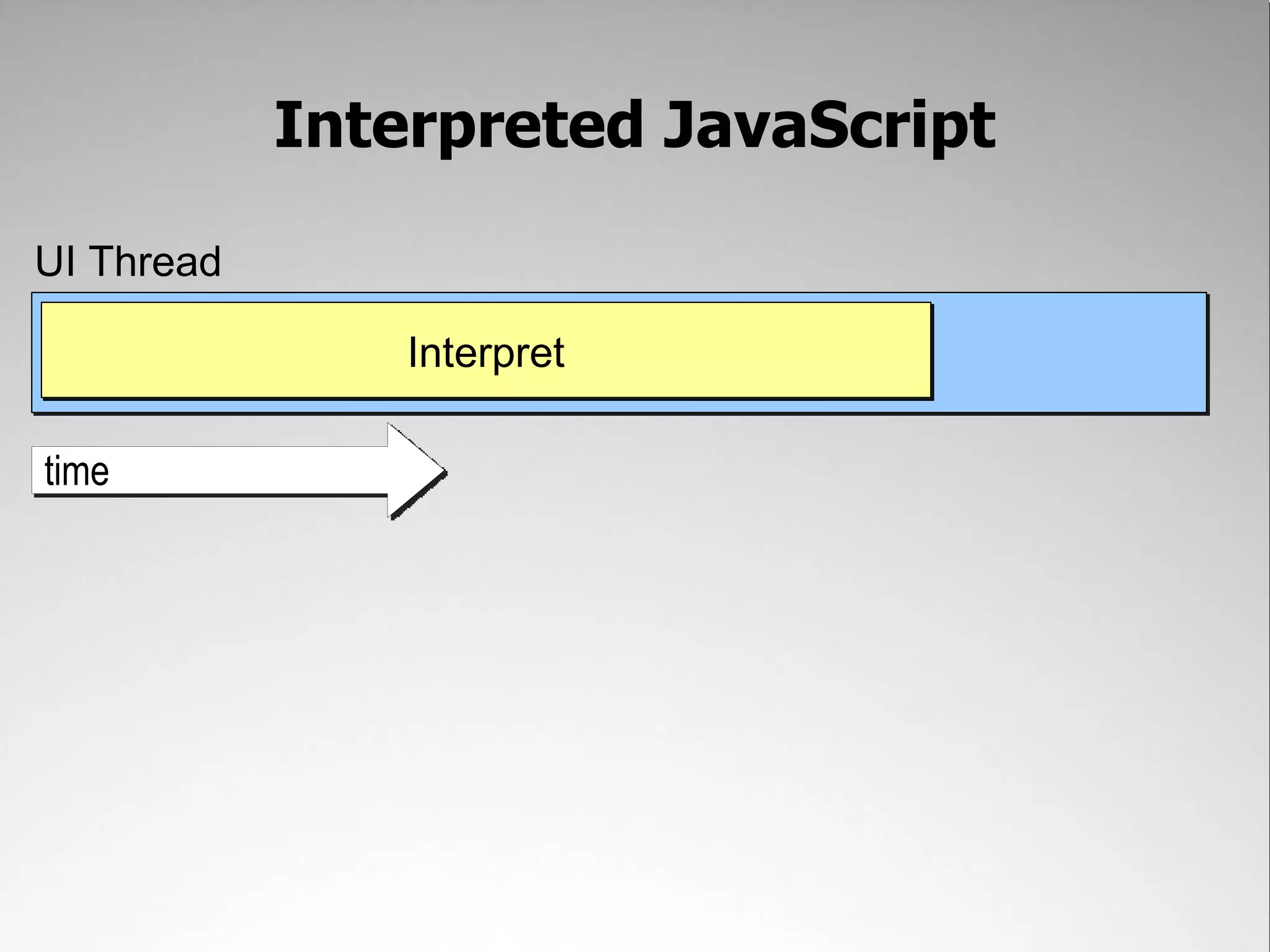 Interpreted JavaScript

UI Thread

Interpret

time